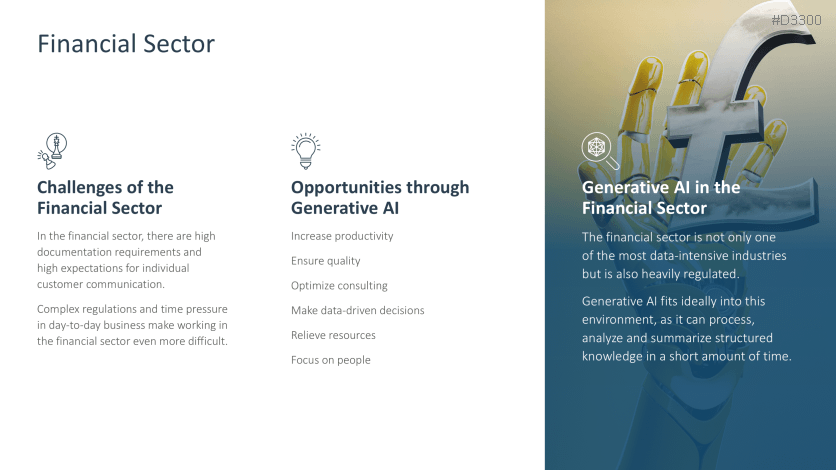 Financial Sector

#D3300

Challenges of the Financial Sector

In the financial sector, there are high documentation requirements and high expectations for individual customer communication.

Complex regulations and time pressure in day-to-day business make working in the financial sector even more difficult.

Opportunities through Generative AI

Increase productivity

Ensure quality

Optimize consulting

Make data-driven decisions

Relieve resources

Focus on people

Generative AI in the Financial Sector

The financial sector is not only one of the most data-intensive industries but is also heavily regulated.

Generative AI fits ideally into this environment, as it can process, analyze and summarize structured knowledge in a short amount of time.